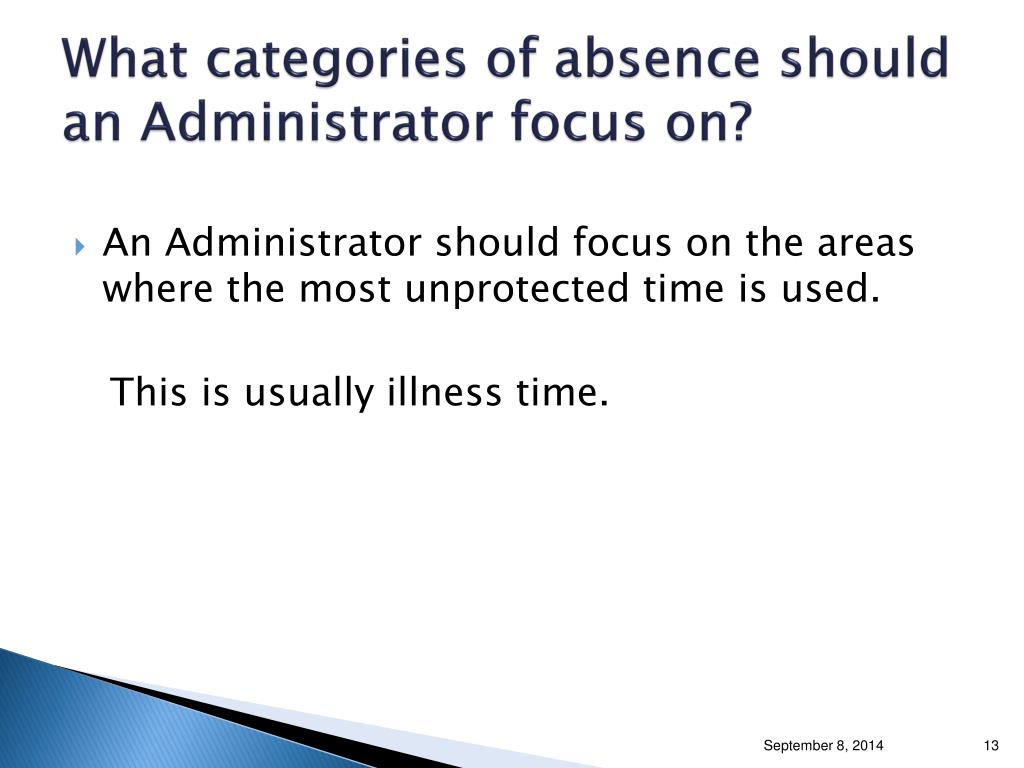 What categories of absence should an Administrator focus on?

An Administrator should focus on the areas where the most unprotected time is used.

This is usually illness time.

September 8, 2014

13